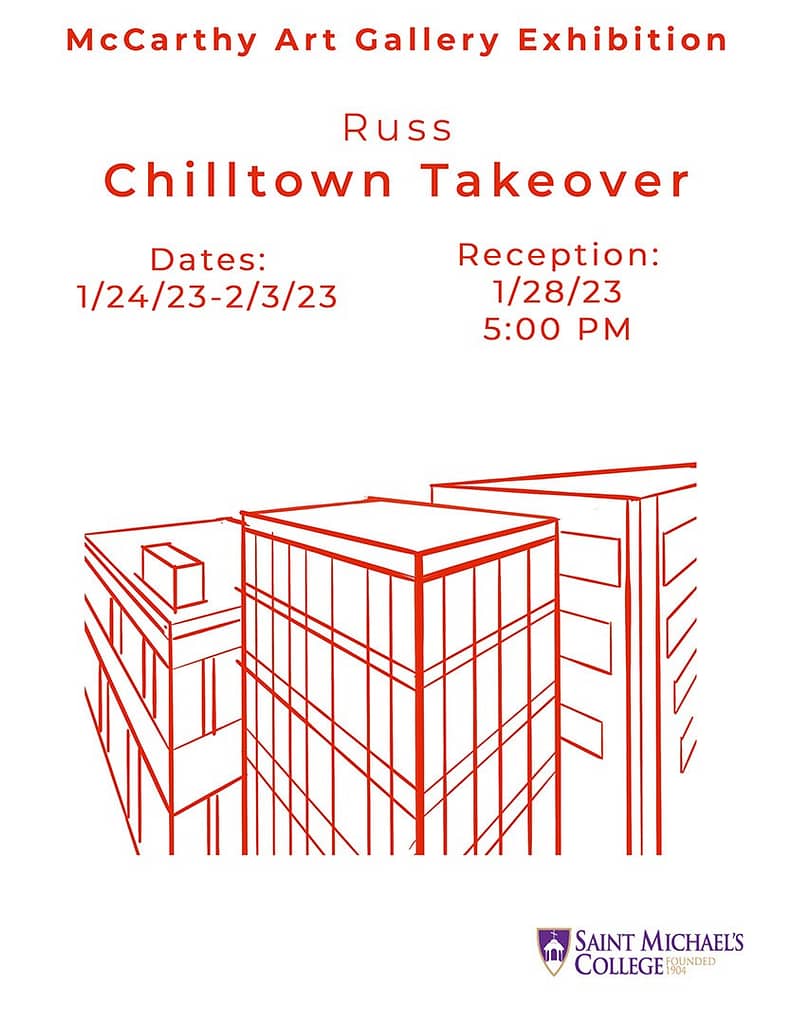 McCarthy Art Gallery Exhibition

Russ
Chilltown Takeover

Dates:
1/24/23-2/3/23

Reception:
1/28/23
5:00 PM

SAINT MICHAEL'S COLLEGE FOUNDED 1904